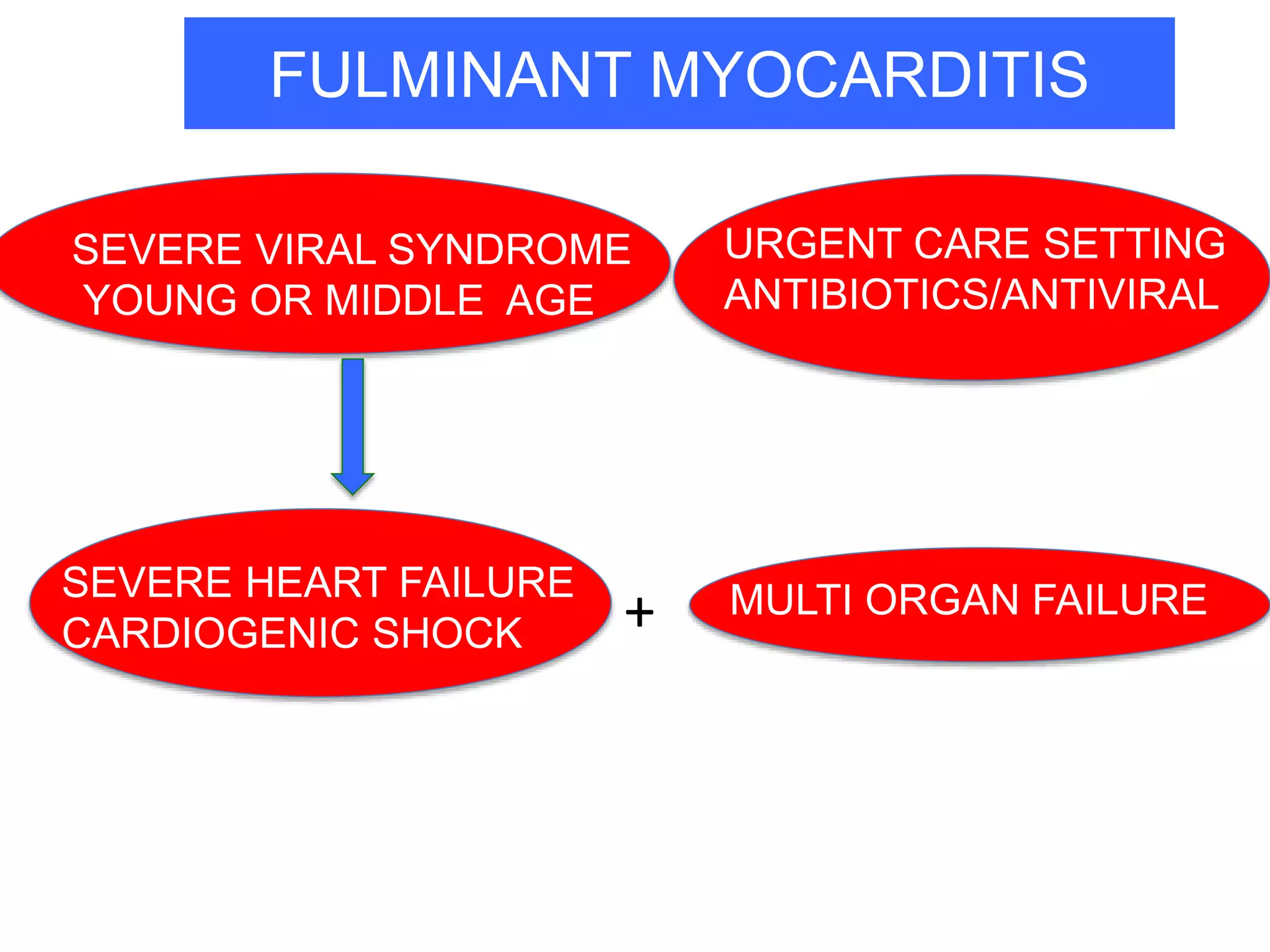 FULMINANT MYOCARDITIS

SEVERE VIRAL SYNDROME
YOUNG OR MIDDLE AGE

URGENT CARE SETTING
ANTIBIOTICS/ANTIVIRAL

SEVERE HEART FAILURE
CARDIOGENIC SHOCK

+

MULTI ORGAN FAILURE